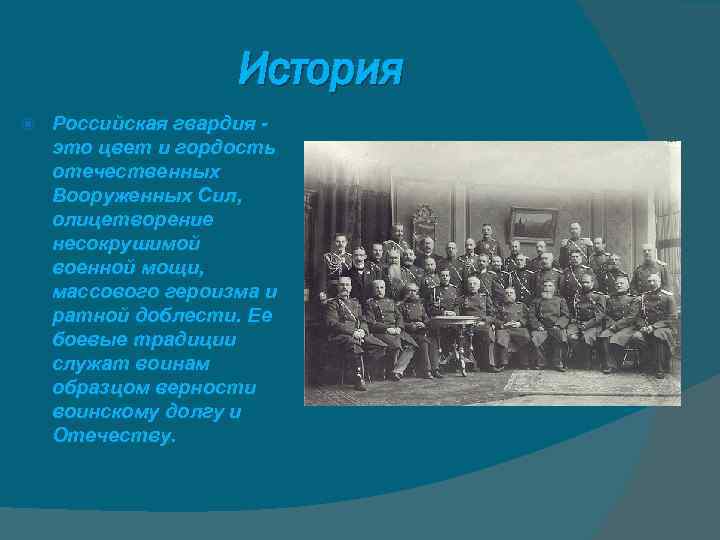 История

Российская гвардия - это цвет и гордость отечественных Вооруженных Сил, олицетворение несокрушимой военной мощи, массового героизма и ратной доблести. Ее боевые традиции служат воинам образцом верности воинскому долгу и Отечеству.